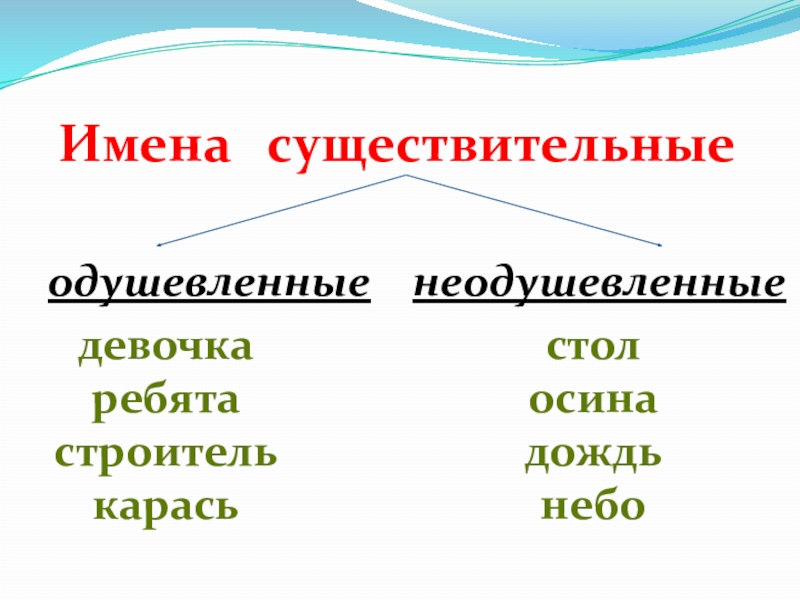 Имена существительные

одушевленные

девочка
ребята
строитель
карась

неодушевленные

стол
осина
дождь
небо